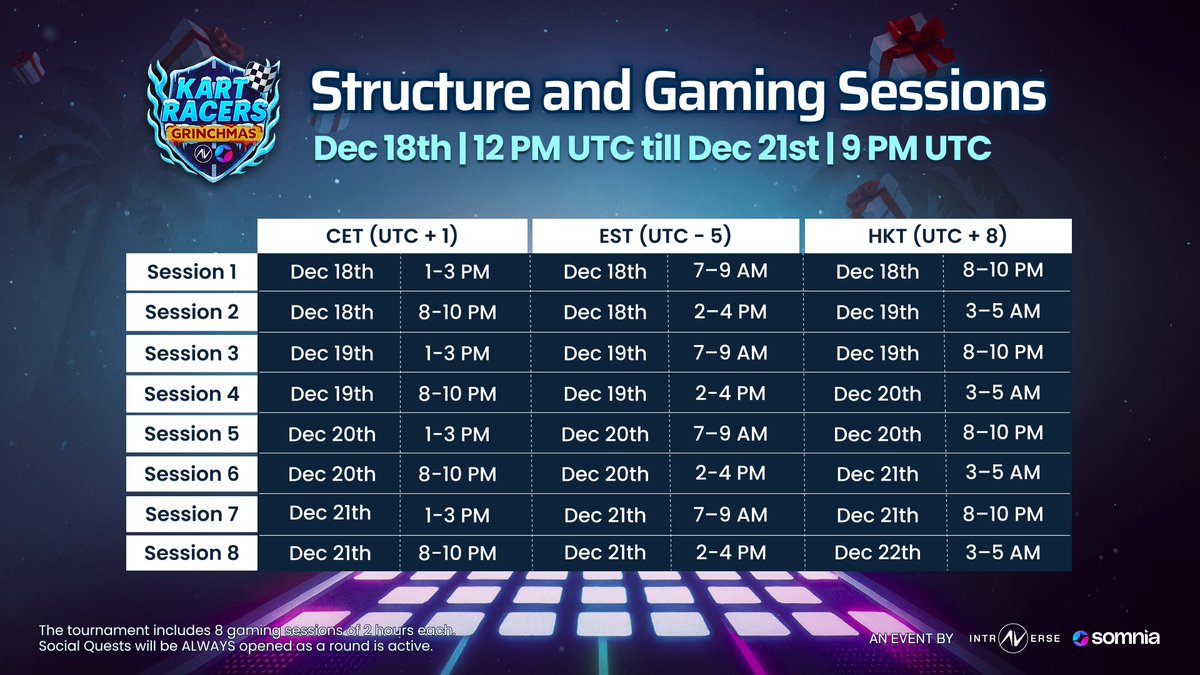 KART RACERS
GRINCHMAS

Structure and Gaming Sessions
Dec 18th | 12 PM UTC till Dec 21st | 9 PM UTC

| | CET (UTC + 1) | | EST (UTC - 5) | | HKT (UTC + 8) | |
|---|---|---|---|---|---|---|
| Session 1 | Dec 18th | 1-3 PM | Dec 18th | 7–9 AM | Dec 18th | 8–10 PM |
| Session 2 | Dec 18th | 8-10 PM | Dec 18th | 2–4 PM | Dec 19th | 3–5 AM |
| Session 3 | Dec 19th | 1-3 PM | Dec 19th | 7–9 AM | Dec 19th | 8–10 PM |
| Session 4 | Dec 19th | 8-10 PM | Dec 19th | 2–4 PM | Dec 20th | 3–5 AM |
| Session 5 | Dec 20th | 1-3 PM | Dec 20th | 7–9 AM | Dec 20th | 8–10 PM |
| Session 6 | Dec 20th | 8-10 PM | Dec 20th | 2–4 PM | Dec 21th | 3–5 AM |
| Session 7 | Dec 21th | 1-3 PM | Dec 21th | 7–9 AM | Dec 21th | 8–10 PM |
| Session 8 | Dec 21th | 8-10 PM | Dec 21th | 2–4 PM | Dec 22th | 3–5 AM |

The tournament includes 8 gaming sessions of 2 hours each.
Social Quests will be ALWAYS opened as a round is active.

AN EVENT BY INTRAVERSE somnia